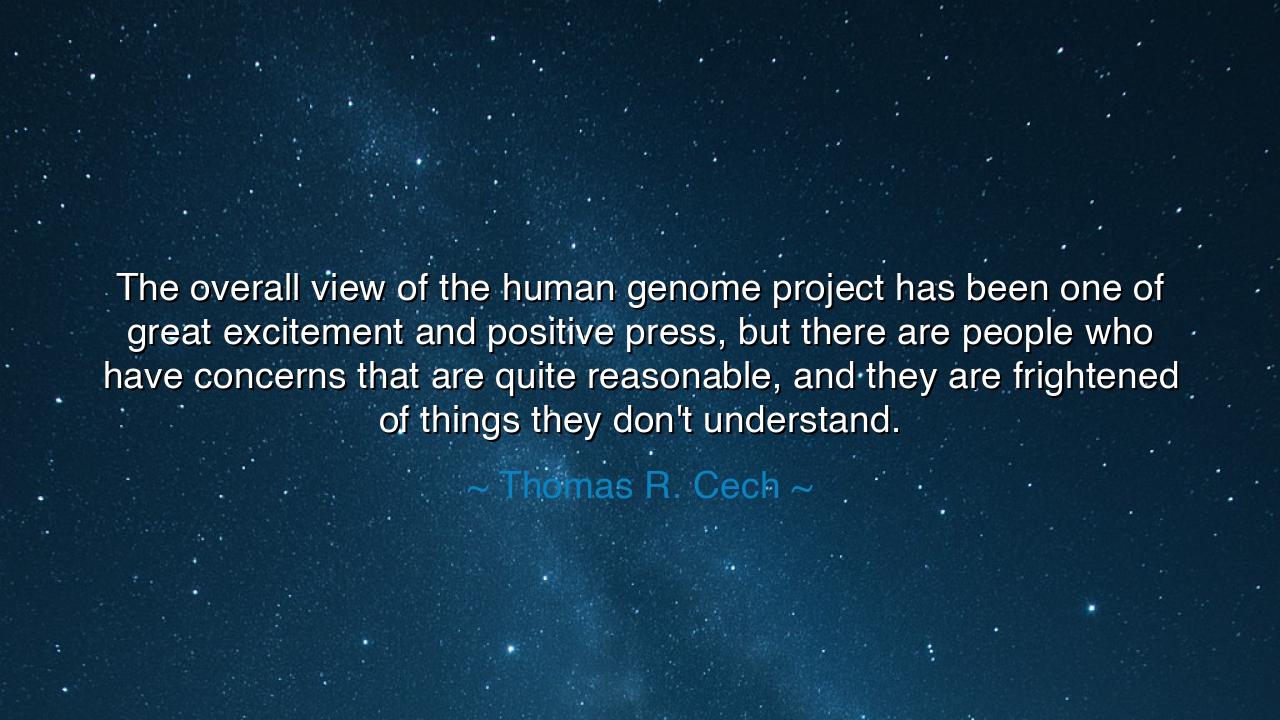 The overall view of the human genome project has been one of great excitement and positive press, but there are people who have concerns that are quite reasonable, and they are frightened of things they don't understand.

~ Thomas R. Cech ~